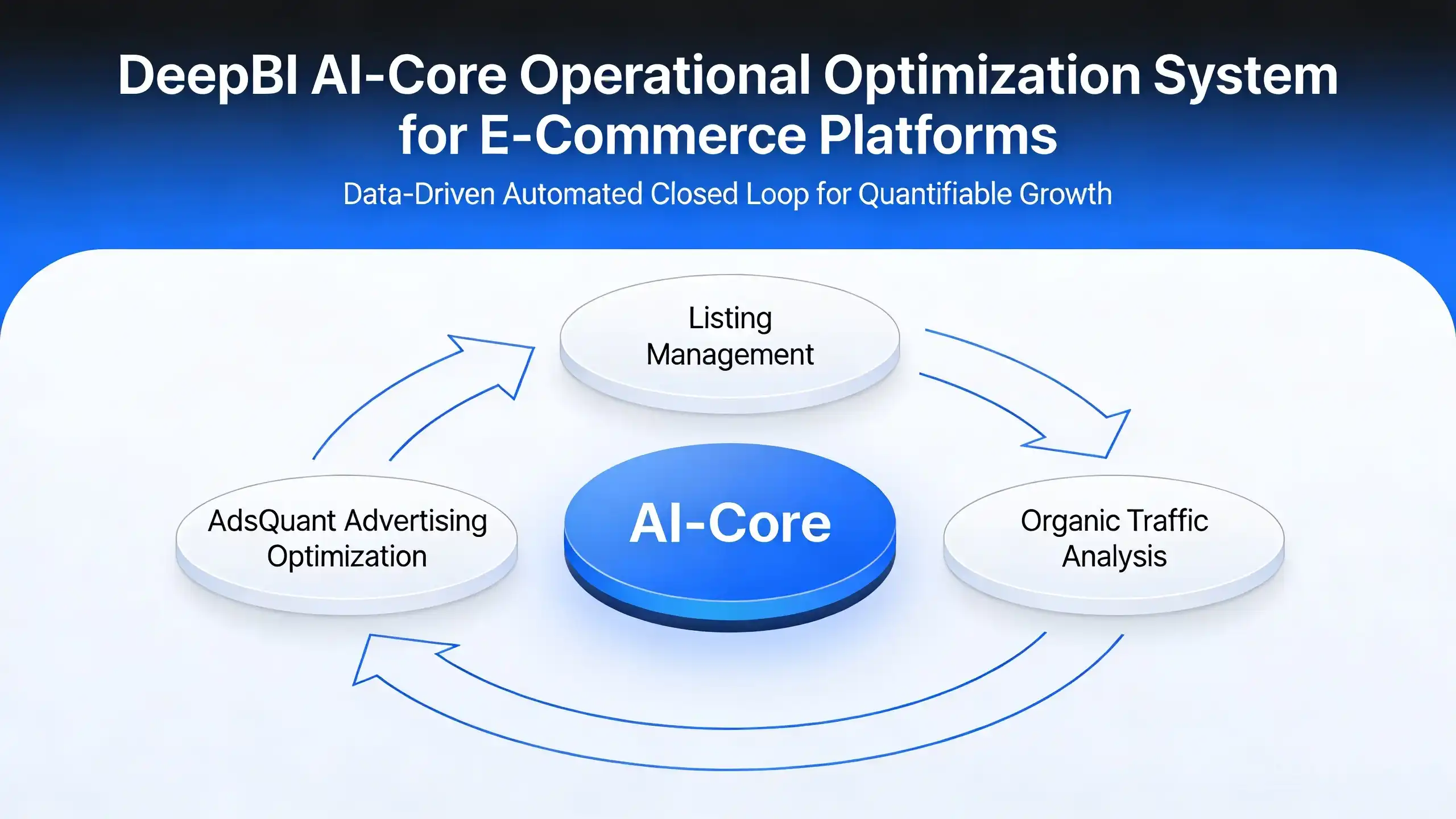 DeepBI AI-Core Operational Optimization System for E-Commerce Platforms

Data-Driven Automated Closed Loop for Quantifiable Growth

Listing Management

AdsQuant Advertising Optimization

AI-Core

Organic Traffic Analysis